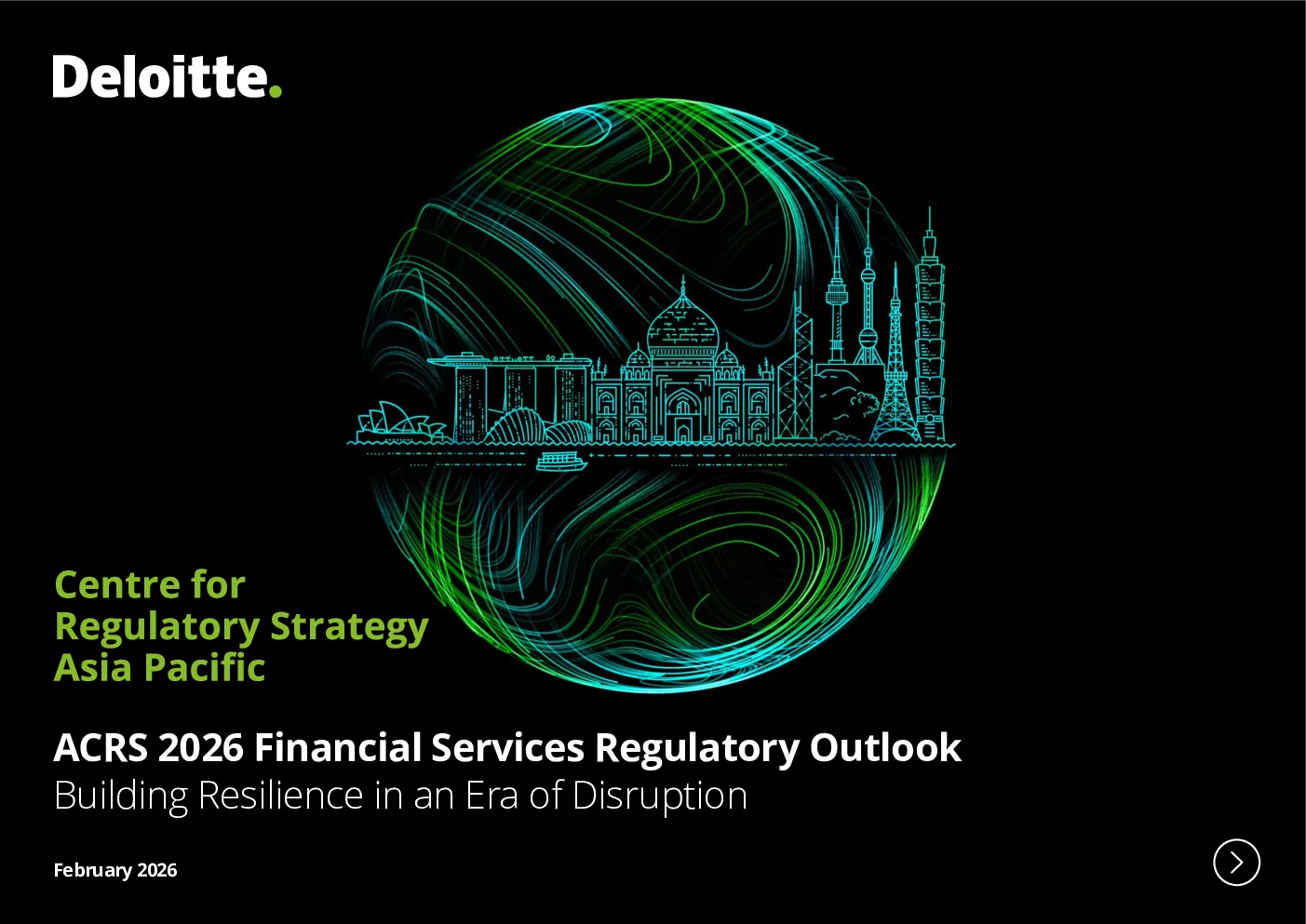 Deloitte.

Centre for Regulatory Strategy Asia Pacific

ACRS 2026 Financial Services Regulatory Outlook
Building Resilience in an Era of Disruption

February 2026